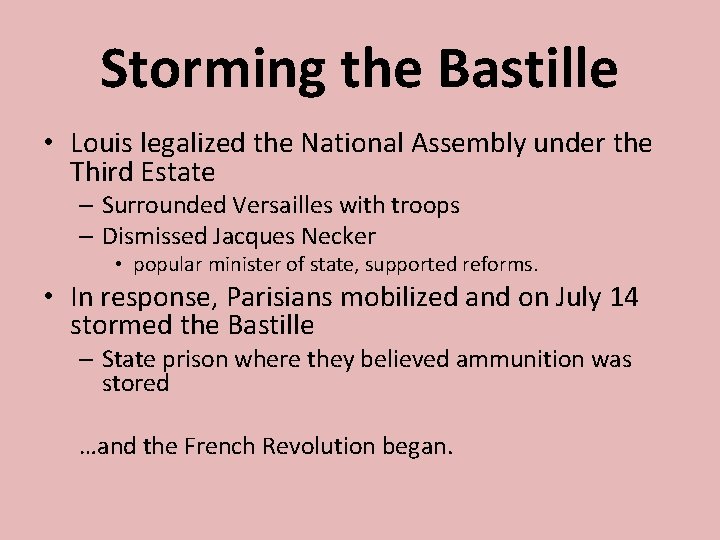 Storming the Bastille

• Louis legalized the National Assembly under the Third Estate
  – Surrounded Versailles with troops
  – Dismissed Jacques Necker
    • popular minister of state, supported reforms.
• In response, Parisians mobilized and on July 14 stormed the Bastille
  – State prison where they believed ammunition was stored

…and the French Revolution began.